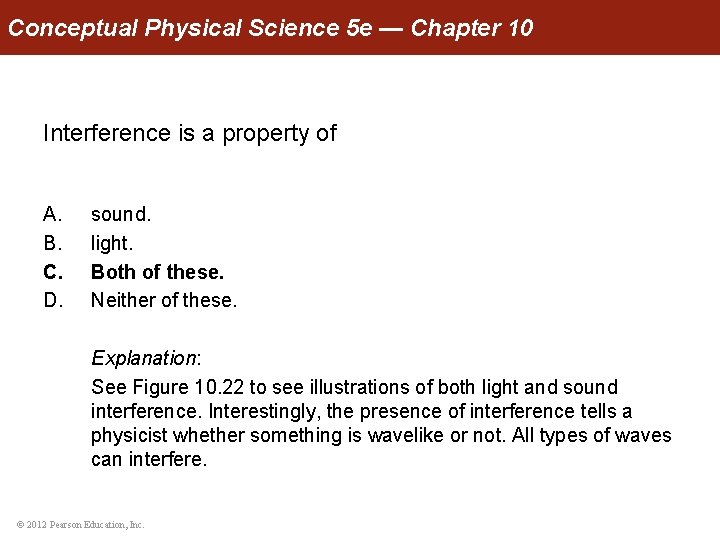 Conceptual Physical Science 5e — Chapter 10

Interference is a property of

A. sound.
B. light.
C. Both of these.
D. Neither of these.

Explanation:
See Figure 10.22 to see illustrations of both light and sound interference. Interestingly, the presence of interference tells a physicist whether something is wavelike or not. All types of waves can interfere.

© 2012 Pearson Education, Inc.